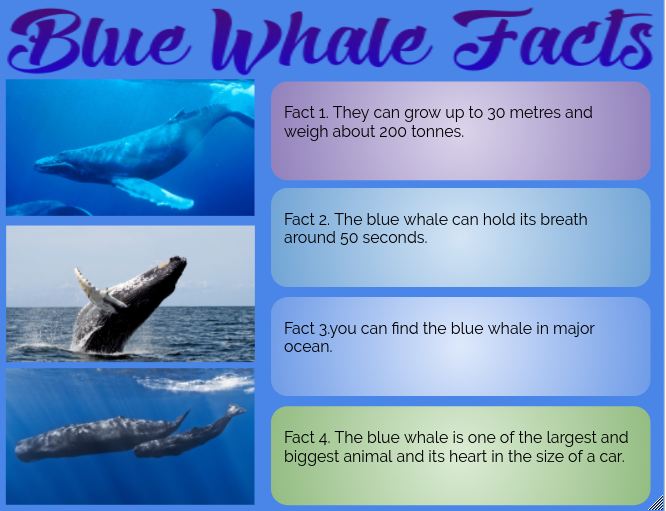 Blue Whale Facts

Fact 1. They can grow up to 30 metres and weigh about 200 tonnes.

Fact 2. The blue whale can hold its breath around 50 seconds.

Fact 3.you can find the blue whale in major ocean.

Fact 4. The blue whale is one of the largest and biggest animal and its heart in the size of a car.